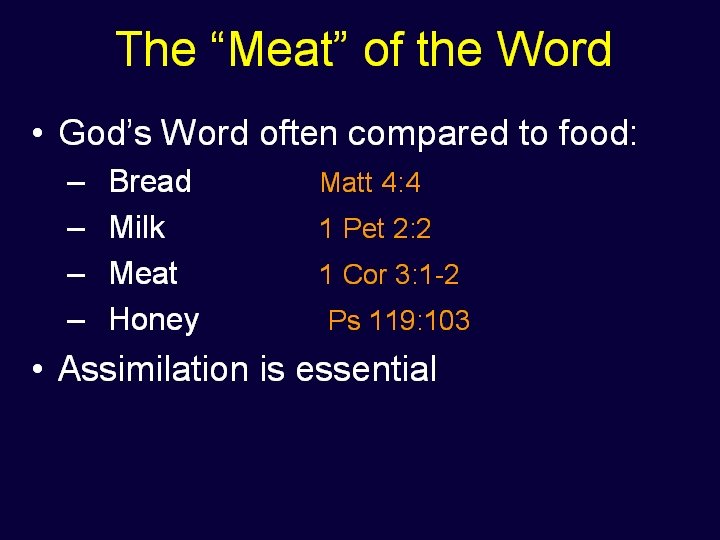 The “Meat” of the Word

• God’s Word often compared to food:
– Bread Matt 4:4
– Milk 1 Pet 2:2
– Meat 1 Cor 3:1-2
– Honey Ps 119:103

• Assimilation is essential